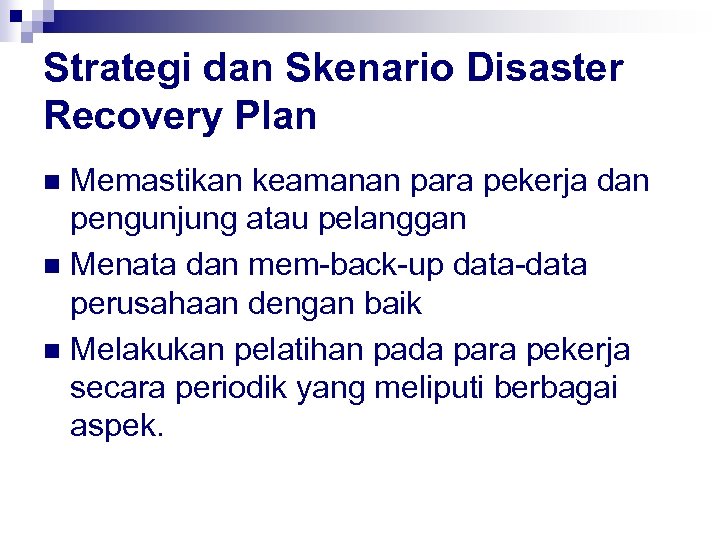 Strategi dan Skenario Disaster Recovery Plan

- Memastikan keamanan para pekerja dan pengunjung atau pelanggan
- Menata dan mem-back-up data-data perusahaan dengan baik
- Melakukan pelatihan pada para pekerja secara periodik yang meliputi berbagai aspek.